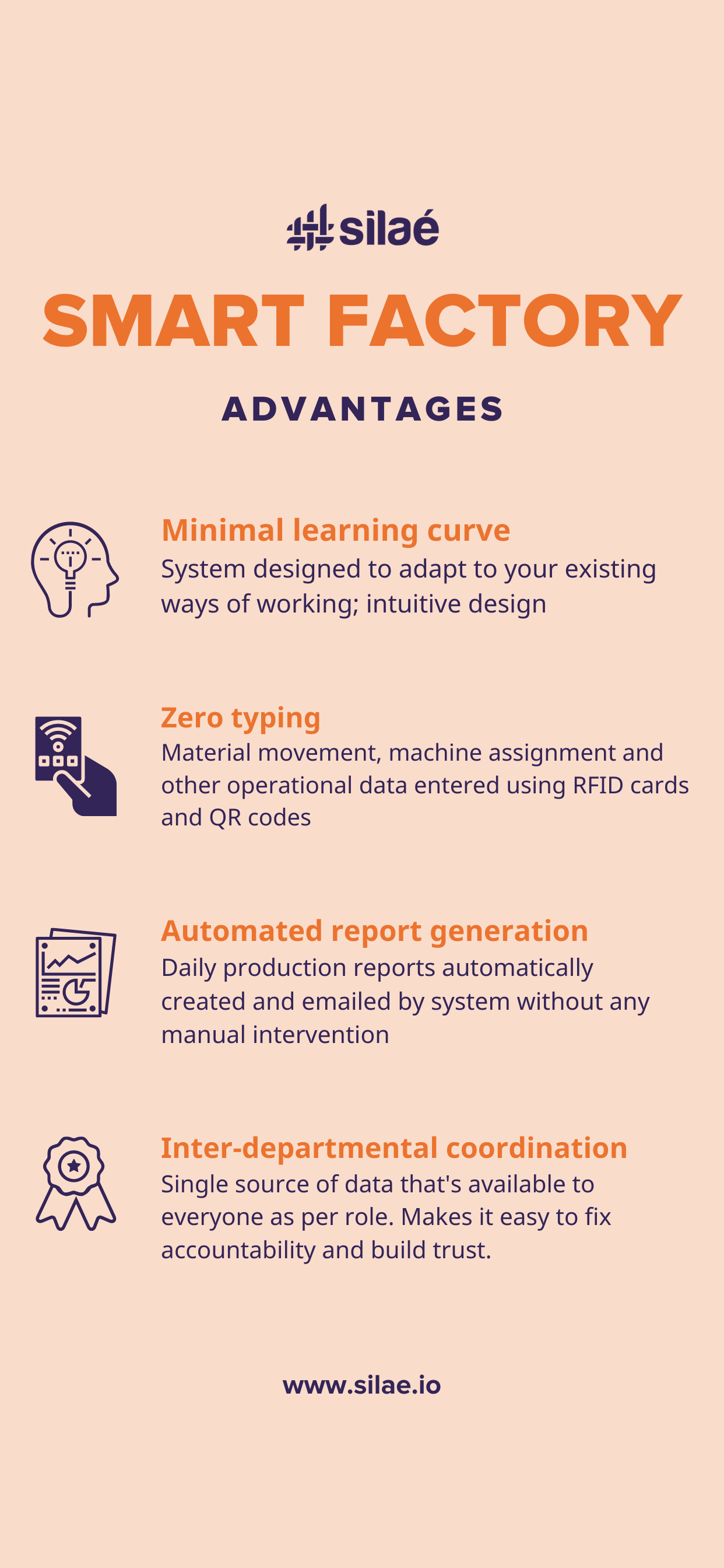 silaé

SMART FACTORY

ADVANTAGES

Minimal learning curve
System designed to adapt to your existing ways of working; intuitive design

Zero typing
Material movement, machine assignment and other operational data entered using RFID cards and QR codes

Automated report generation
Daily production reports automatically created and emailed by system without any manual intervention

Inter-departmental coordination
Single source of data that's available to everyone as per role. Makes it easy to fix accountability and build trust.

www.silae.io